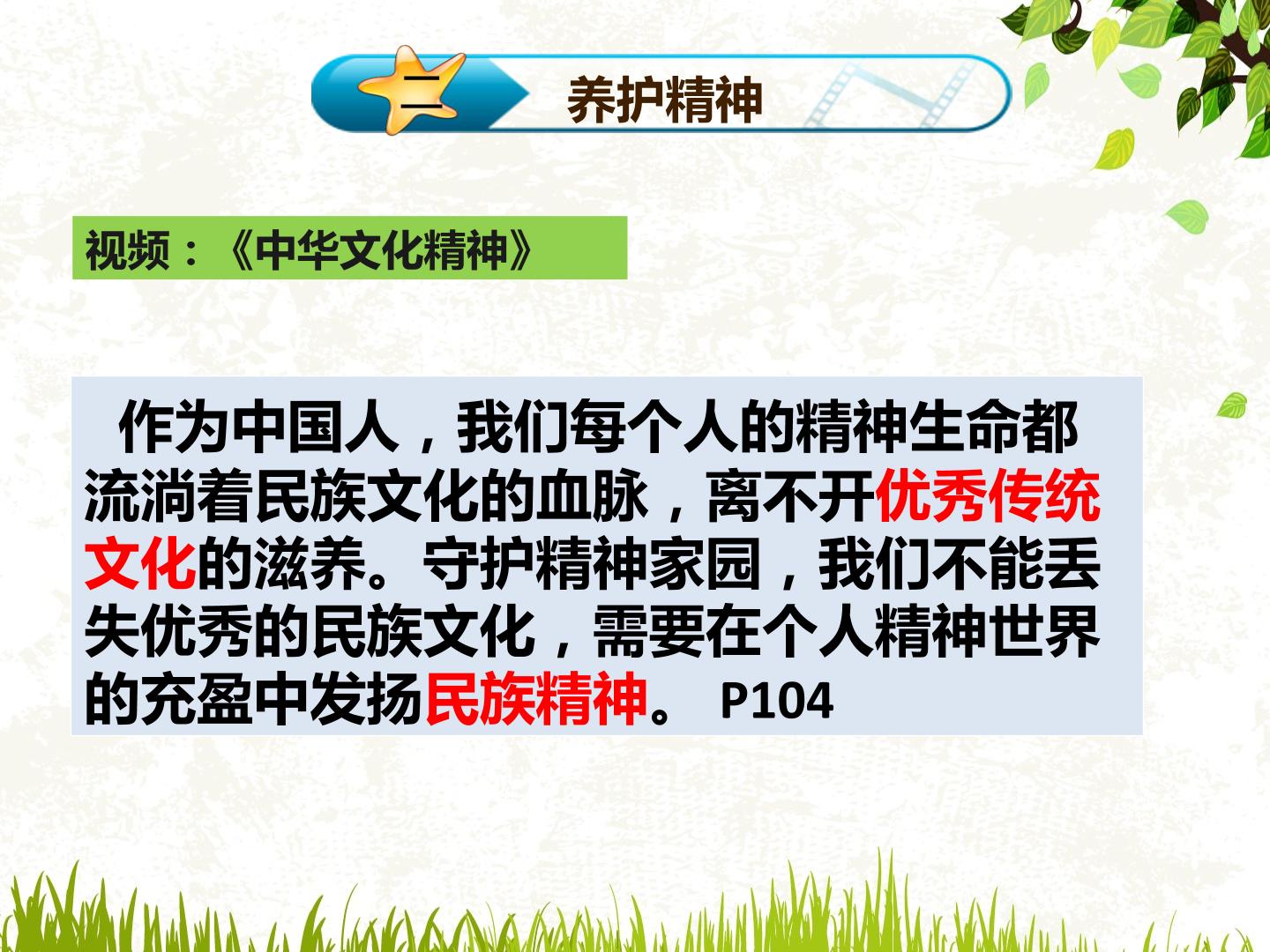 二

养护精神

视频：《中华文化精神》

作为中国人，我们每个人的精神生命都流淌着民族文化的血脉，离不开优秀传统文化的滋养。守护精神家园，我们不能丢失优秀的民族文化，需要在个人精神世界的充盈中发扬民族精神。 P104